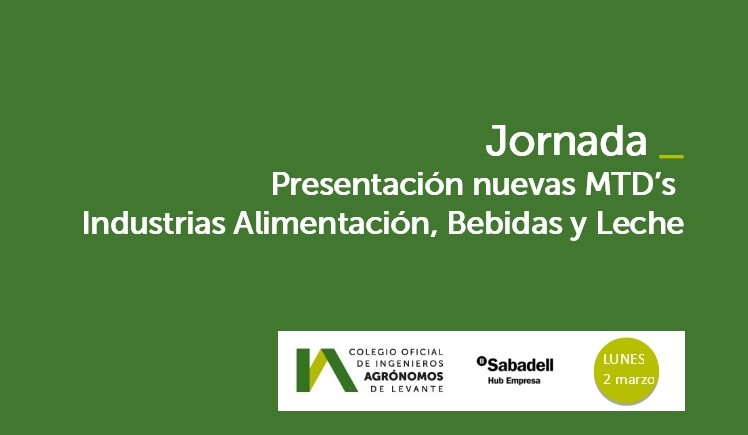 Jornada _
Presentación nuevas MTD's
Industrias Alimentación, Bebidas y Leche

COLEGIO OFICIAL DE INGENIEROS AGRÓNOMOS DE LEVANTE

Sabadell
Hub Empresa

LUNES
2 marzo